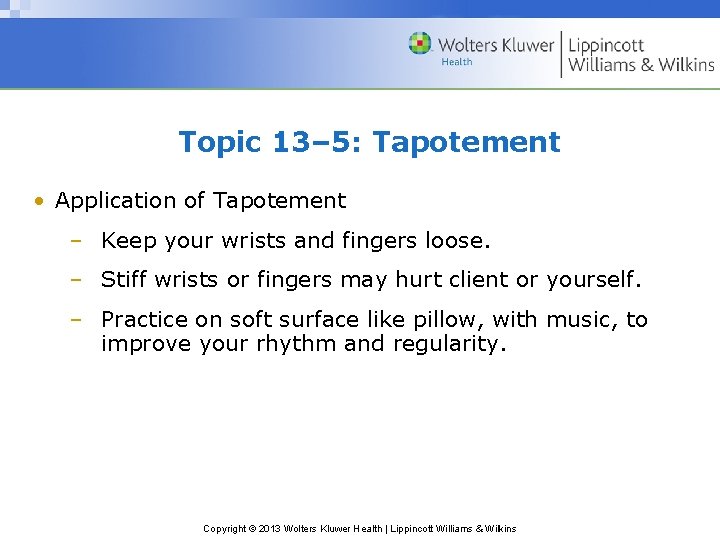 Wolters Kluwer Health | Lippincott Williams & Wilkins

Topic 13–5: Tapotement

• Application of Tapotement

– Keep your wrists and fingers loose.

– Stiff wrists or fingers may hurt client or yourself.

– Practice on soft surface like pillow, with music, to improve your rhythm and regularity.

Copyright © 2013 Wolters Kluwer Health | Lippincott Williams & Wilkins